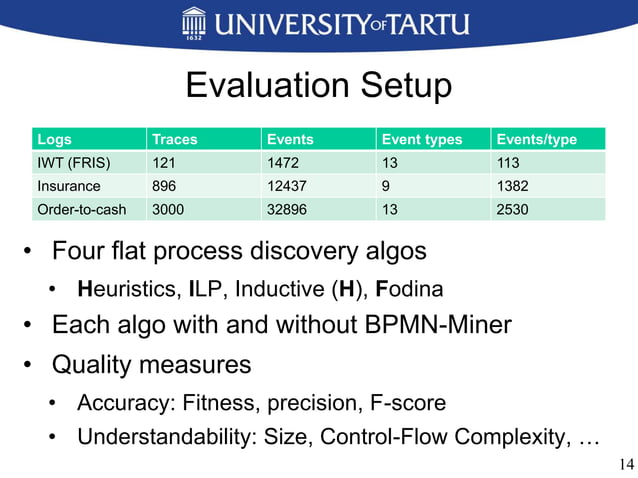 1632 UNIVERSITY OF TARTU

Evaluation Setup

| Logs | Traces | Events | Event types | Events/type |
|---|---|---|---|---|
| IWT (FRIS) | 121 | 1472 | 13 | 113 |
| Insurance | 896 | 12437 | 9 | 1382 |
| Order-to-cash | 3000 | 32896 | 13 | 2530 |

• Four flat process discovery algos
• Heuristics, ILP, Inductive (H), Fodina
• Each algo with and without BPMN-Miner
• Quality measures
• Accuracy: Fitness, precision, F-score
• Understandability: Size, Control-Flow Complexity, …

14